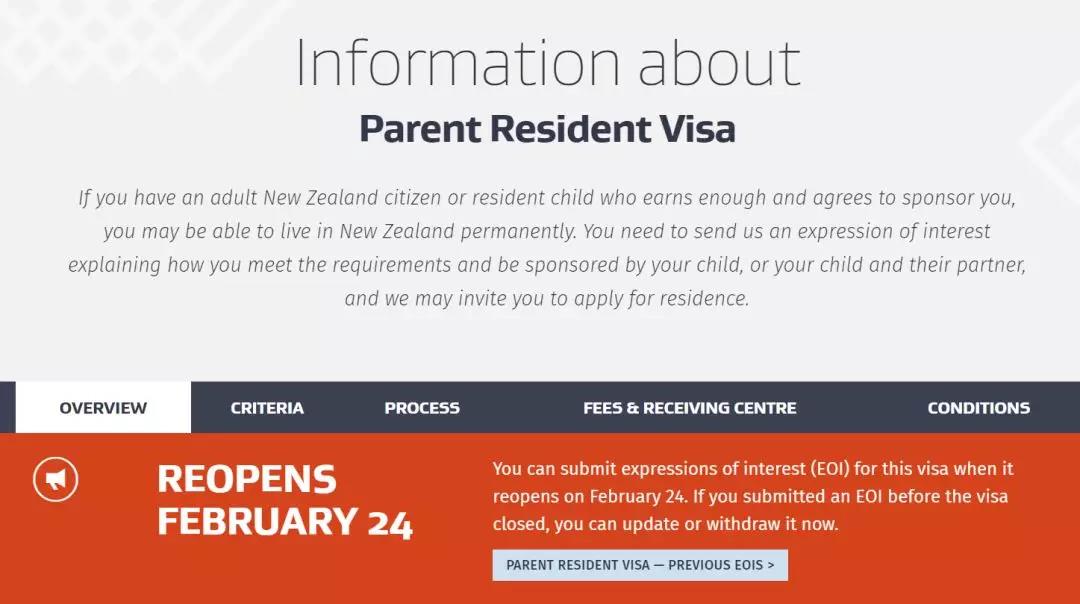 Information about
Parent Resident Visa

If you have an adult New Zealand citizen or resident child who earns enough and agrees to sponsor you, you may be able to live in New Zealand permanently. You need to send us an expression of interest explaining how you meet the requirements and be sponsored by your child, or your child and their partner, and we may invite you to apply for residence.

OVERVIEW CRITERIA PROCESS FEES & RECEIVING CENTRE CONDITIONS

REOPENS FEBRUARY 24

You can submit expressions of interest (EOI) for this visa when it reopens on February 24. If you submitted an EOI before the visa closed, you can update or withdraw it now.

PARENT RESIDENT VISA — PREVIOUS EOIS >